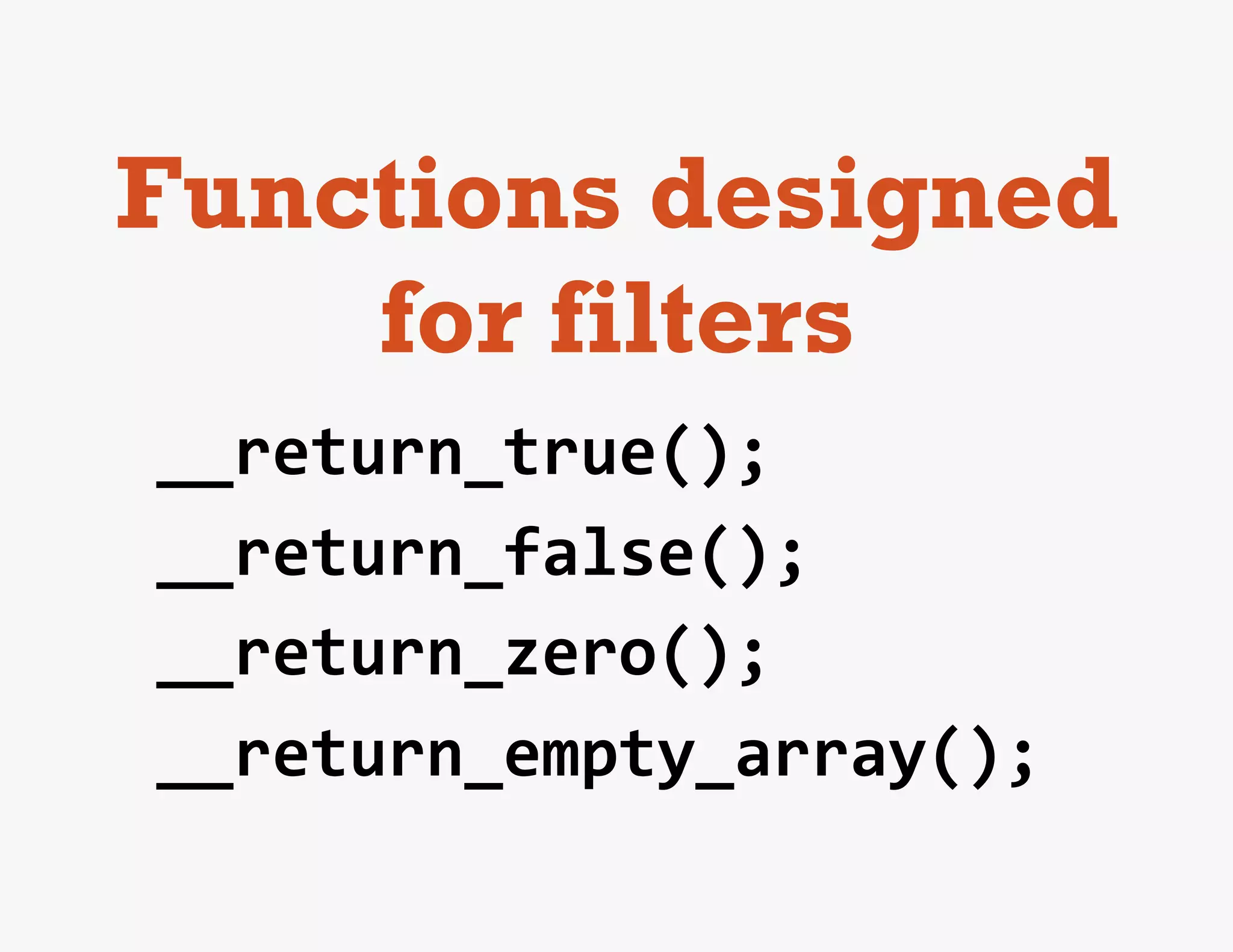 Functions designed for filters

__return_true();
__return_false();
__return_zero();
__return_empty_array();